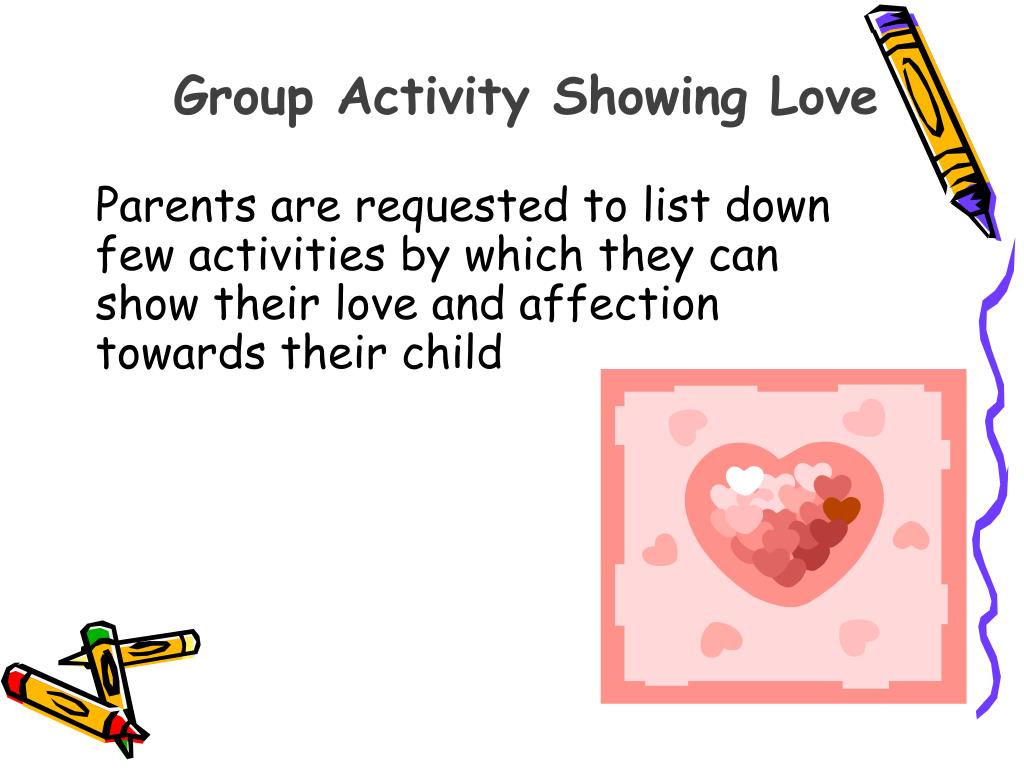 Group Activity Showing Love

Parents are requested to list down few activities by which they can show their love and affection towards their child